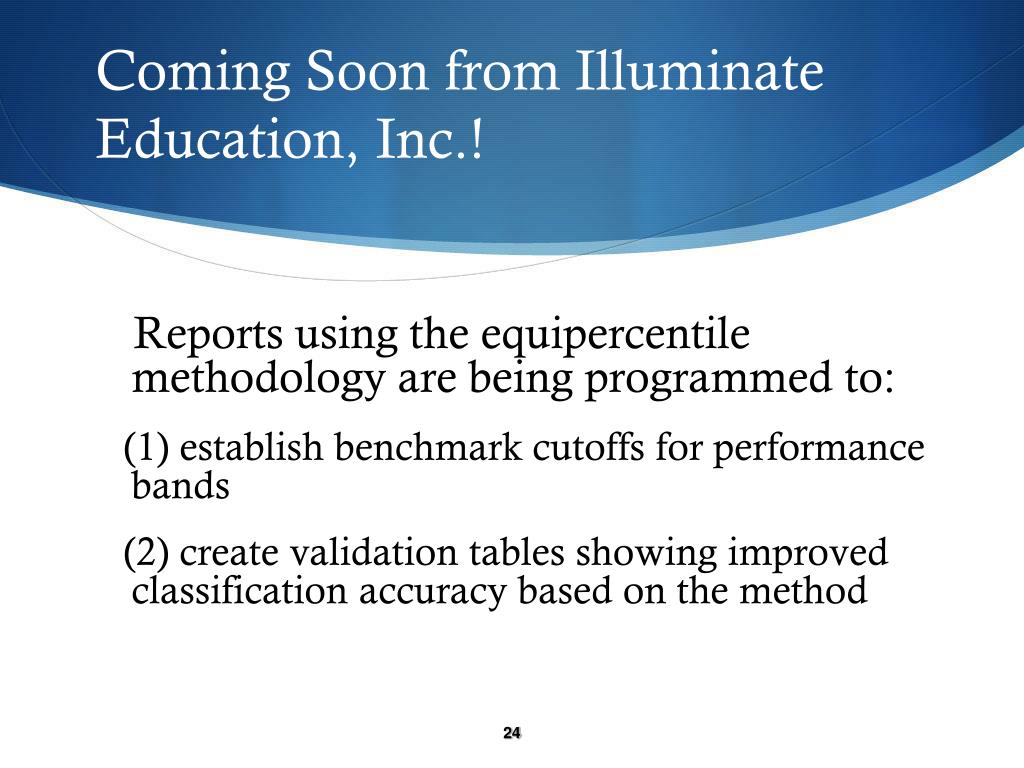 Coming Soon from Illuminate Education, Inc.!

Reports using the equipercentile methodology are being programmed to:

(1) establish benchmark cutoffs for performance bands

(2) create validation tables showing improved classification accuracy based on the method

24